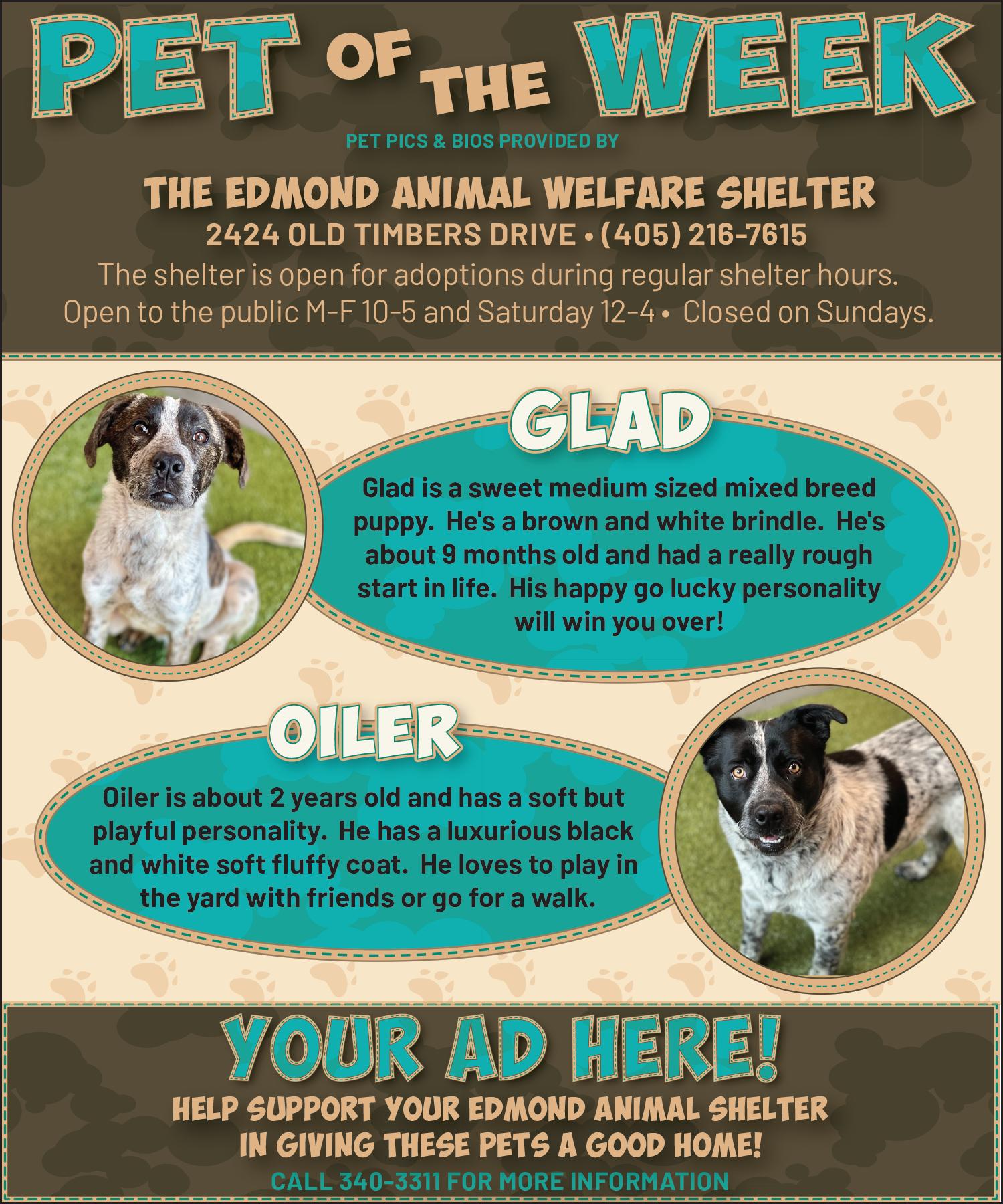 PET OF THE WEEK

PET PICS & BIOS PROVIDED BY

THE EDMOND ANIMAL WELFARE SHELTER

2424 OLD TIMBERS DRIVE • (405) 216-7615

The shelter is open for adoptions during regular shelter hours. Open to the public M-F 10-5 and Saturday 12-4 • Closed on Sundays.

GLAD

Glad is a sweet medium sized mixed breed puppy. He's a brown and white brindle. He's about 9 months old and had a really rough start in life. His happy go lucky personality will win you over!

OILER

Oiler is about 2 years old and has a soft but playful personality. He has a luxurious black and white soft fluffy coat. He loves to play in the yard with friends or go for a walk.

YOUR AD HERE!

HELP SUPPORT YOUR EDMOND ANIMAL SHELTER IN GIVING THESE PETS A GOOD HOME!

CALL 340-3311 FOR MORE INFORMATION